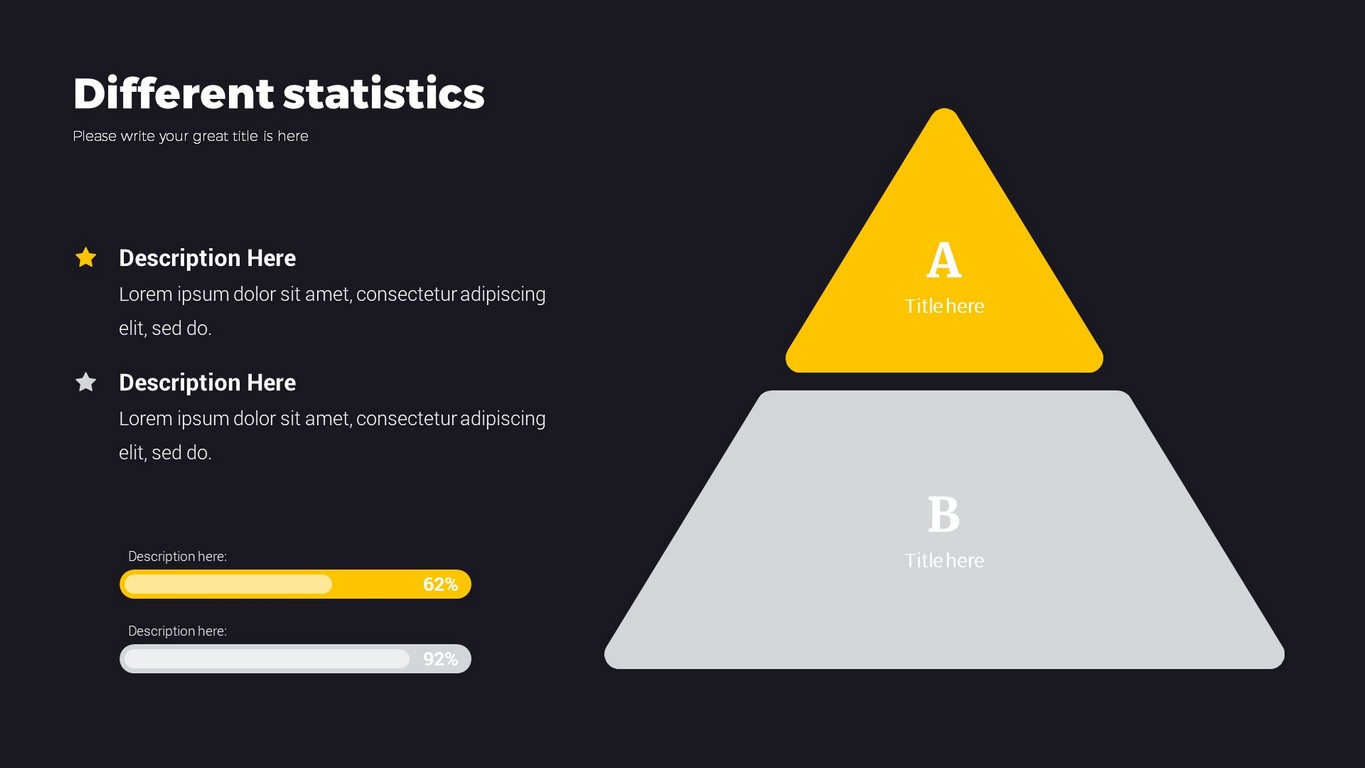 Different statistics
Please write your great title is here

Description Here
Lorem ipsum dolor sit amet, consectetur adipiscing elit, sed do.

Description Here
Lorem ipsum dolor sit amet, consectetur adipiscing elit, sed do.

Description here:
62%

Description here:
92%

A
Title here

B
Title here